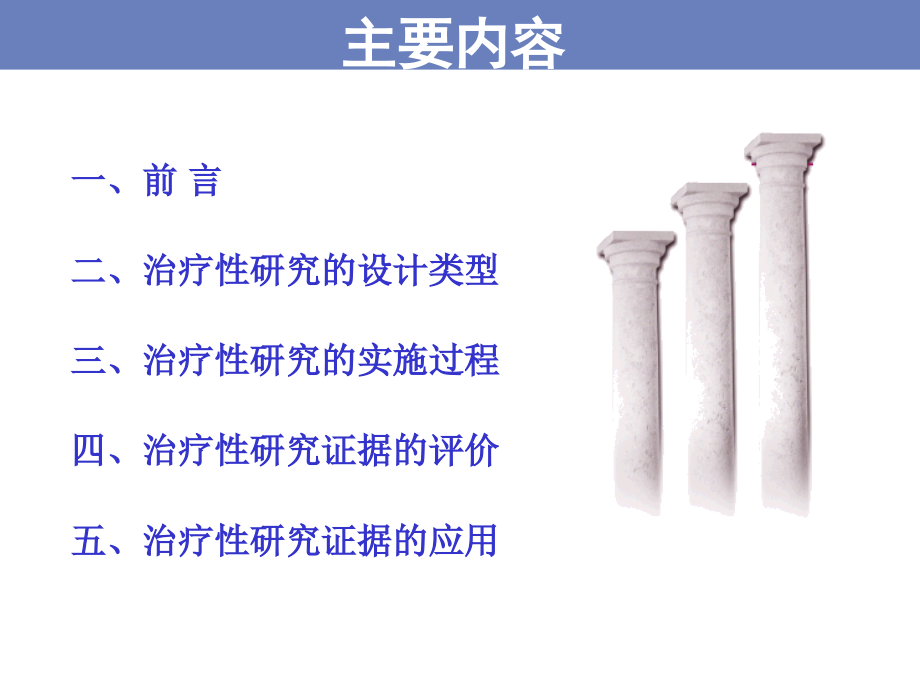 主要内容

一、前 言

二、治疗性研究的设计类型

三、治疗性研究的实施过程

四、治疗性研究证据的评价

五、治疗性研究证据的应用